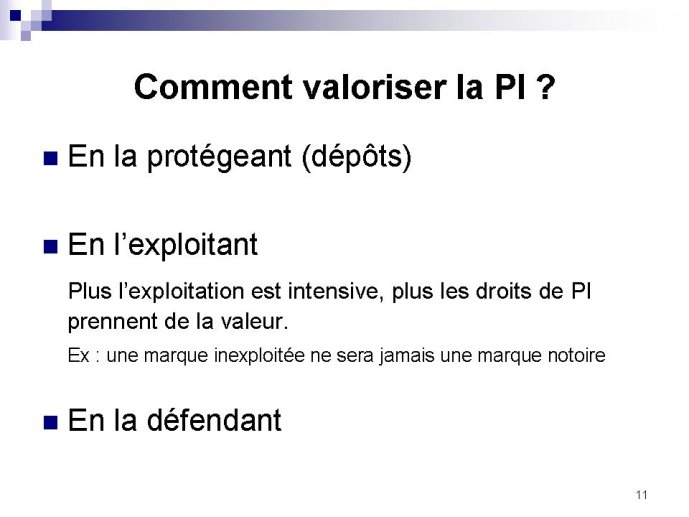 Comment valoriser la PI ?

En la protégeant (dépôts)

En l'exploitant

Plus l'exploitation est intensive, plus les droits de PI prennent de la valeur.

Ex : une marque inexploitée ne sera jamais une marque notoire

En la défendant

11